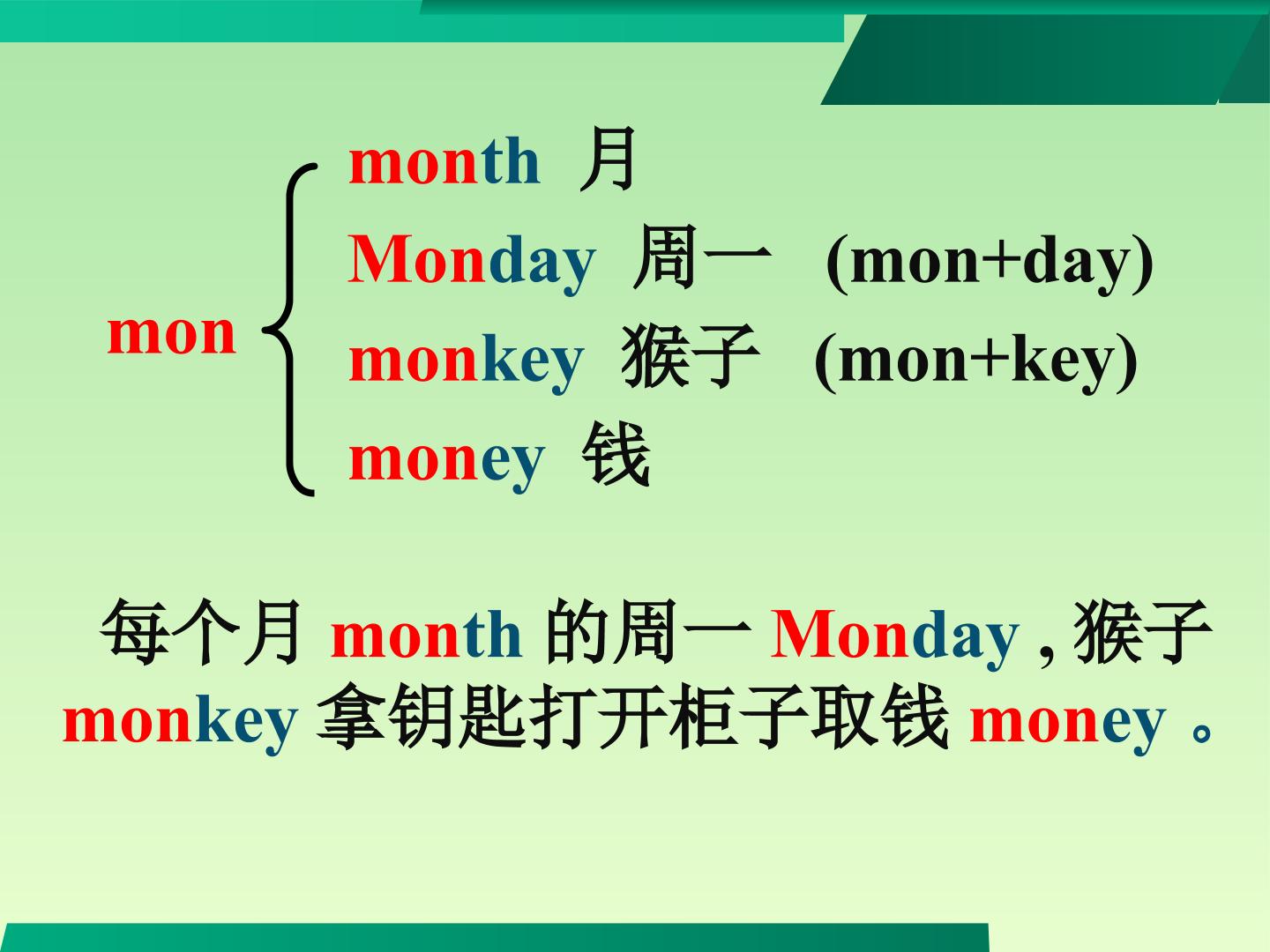 mon

month 月
Monday 周一 (mon+day)
monkey 猴子 (mon+key)
money 钱

每个月month的周一Monday,猴子monkey拿钥匙打开柜子取钱money。